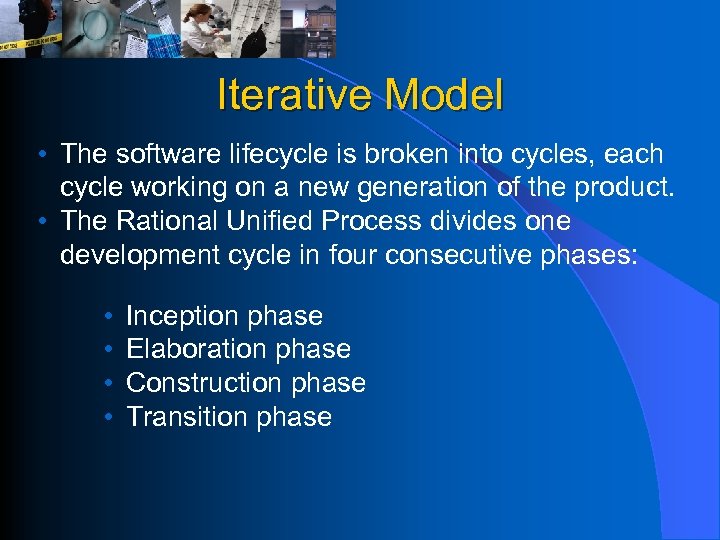 Iterative Model

• The software lifecycle is broken into cycles, each cycle working on a new generation of the product.
• The Rational Unified Process divides one development cycle in four consecutive phases:

• Inception phase
• Elaboration phase
• Construction phase
• Transition phase